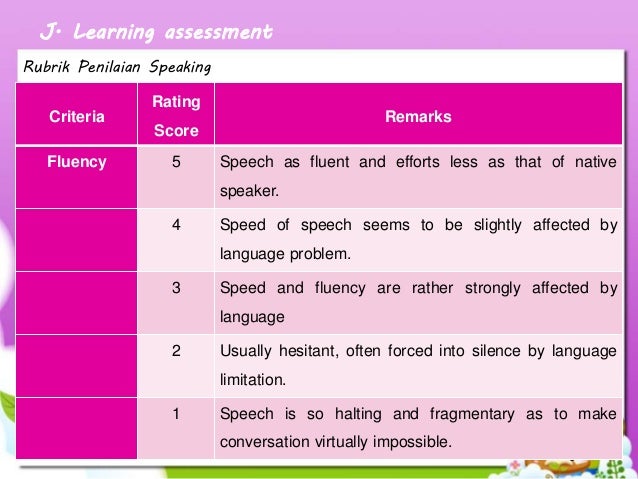 J. Learning assessment

Rubrik Penilaian Speaking

| Criteria | Rating Score | Remarks |
|---|---|---|
| Fluency | 5 | Speech as fluent and efforts less as that of native speaker. |
| | 4 | Speed of speech seems to be slightly affected by language problem. |
| | 3 | Speed and fluency are rather strongly affected by language |
| | 2 | Usually hesitant, often forced into silence by language limitation. |
| | 1 | Speech is so halting and fragmentary as to make conversation virtually impossible. |